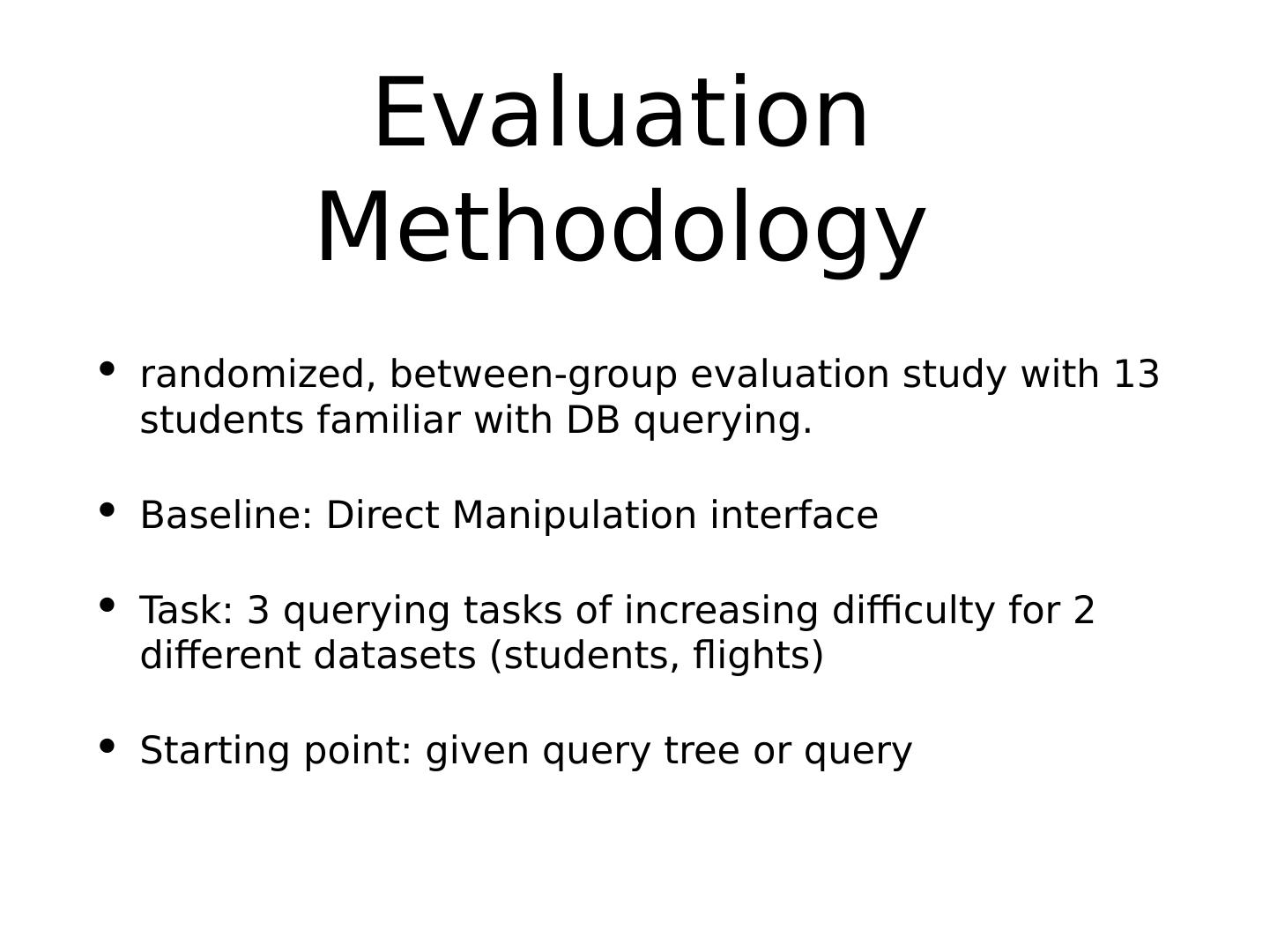 Evaluation Methodology

• randomized, between-group evaluation study with 13 students familiar with DB querying.

• Baseline: Direct Manipulation interface

• Task: 3 querying tasks of increasing difficulty for 2 different datasets (students, flights)

• Starting point: given query tree or query